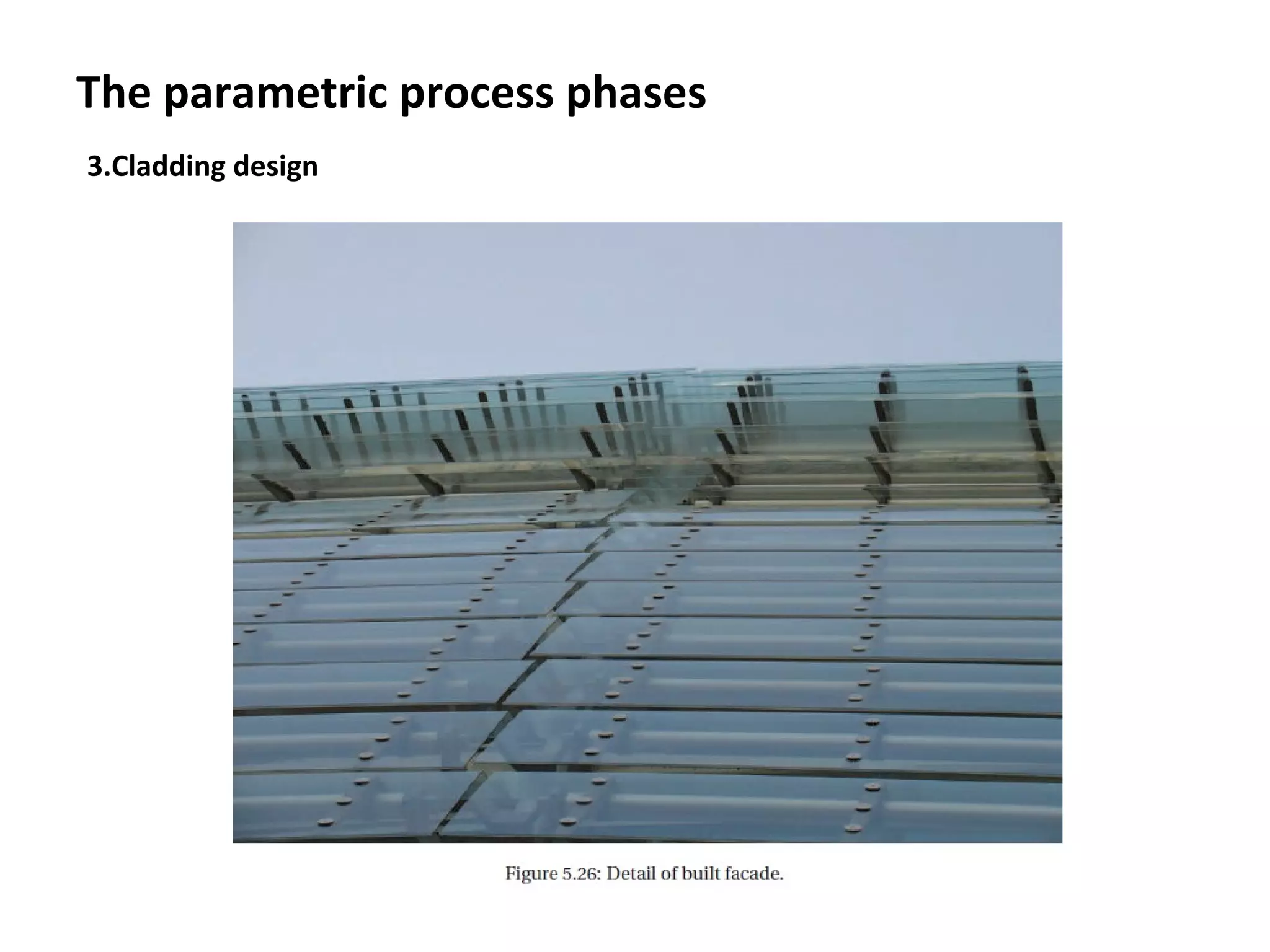 The parametric process phases

3.Cladding design

Figure 5.26: Detail of built facade.